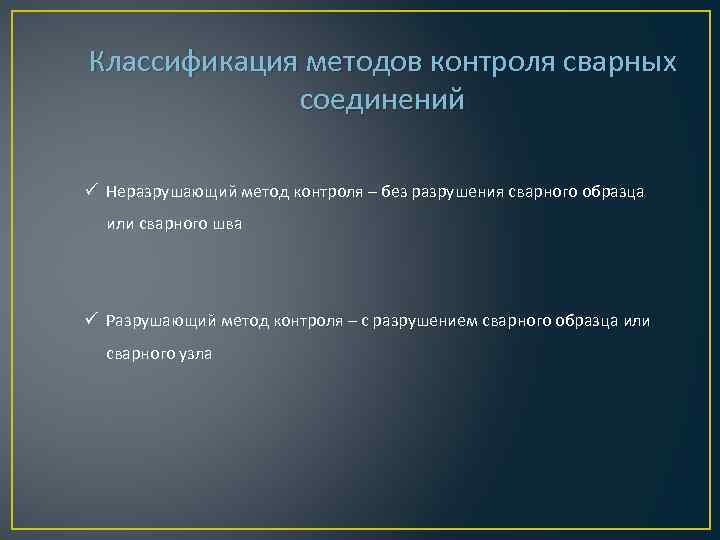 Классификация методов контроля сварных соединений

✓ Неразрушающий метод контроля – без разрушения сварного образца или сварного шва

✓ Разрушающий метод контроля – с разрушением сварного образца или сварного узла